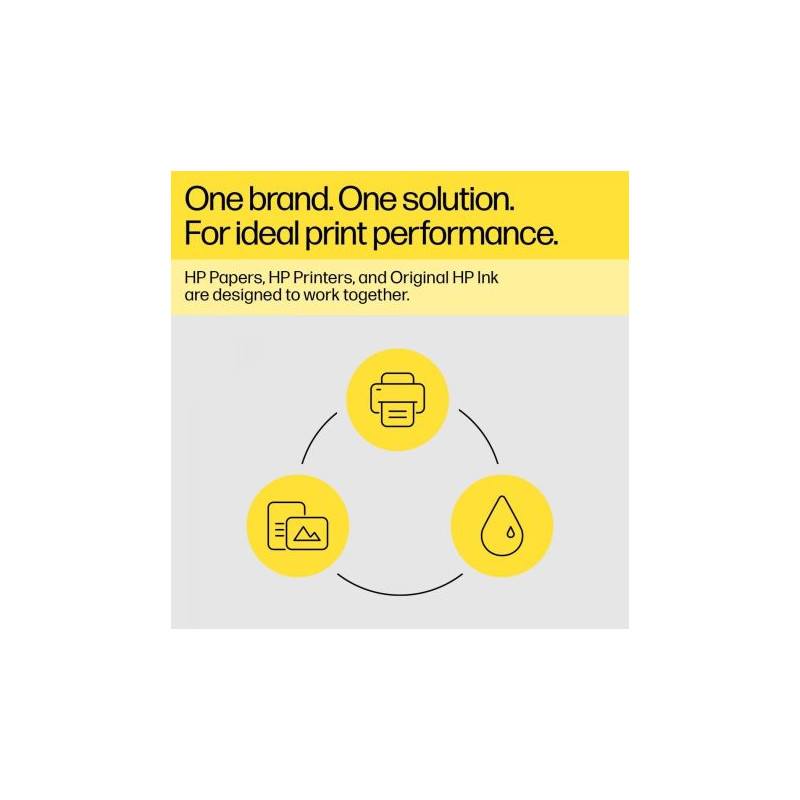 One brand. One solution.
For ideal print performance.

HP Papers, HP Printers, and Original HP Ink are designed to work together.